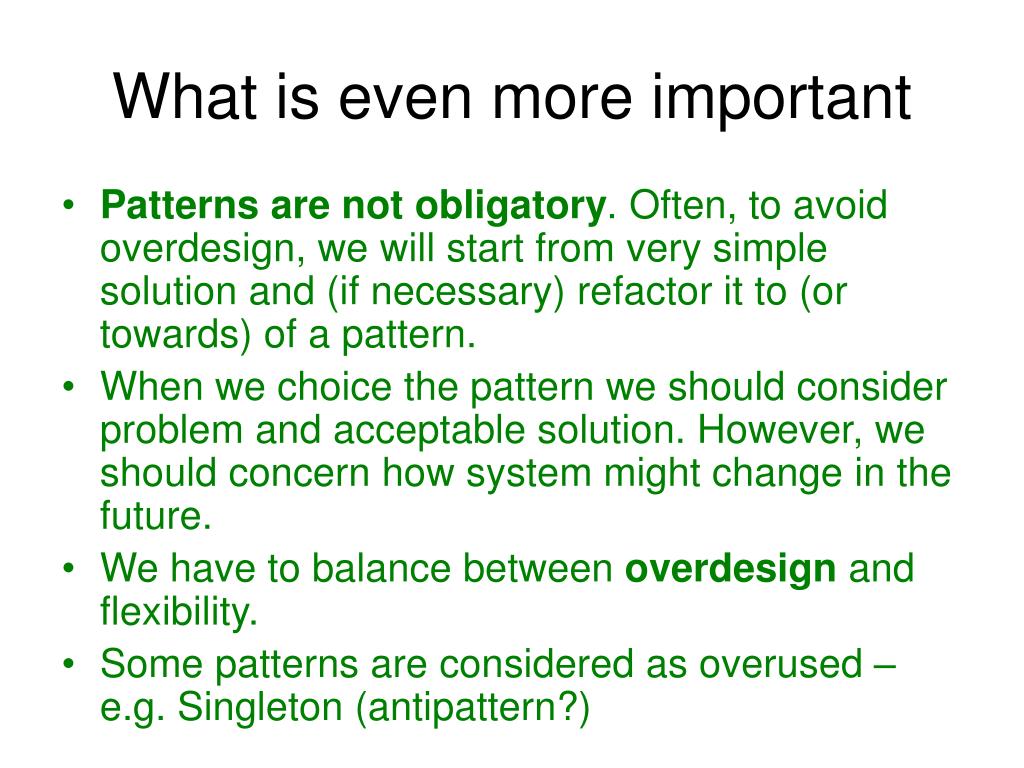 What is even more important

• Patterns are not obligatory. Often, to avoid overdesign, we will start from very simple solution and (if necessary) refactor it to (or towards) of a pattern.
• When we choice the pattern we should consider problem and acceptable solution. However, we should concern how system might change in the future.
• We have to balance between overdesign and flexibility.
• Some patterns are considered as overused – e.g. Singleton (antipattern?)